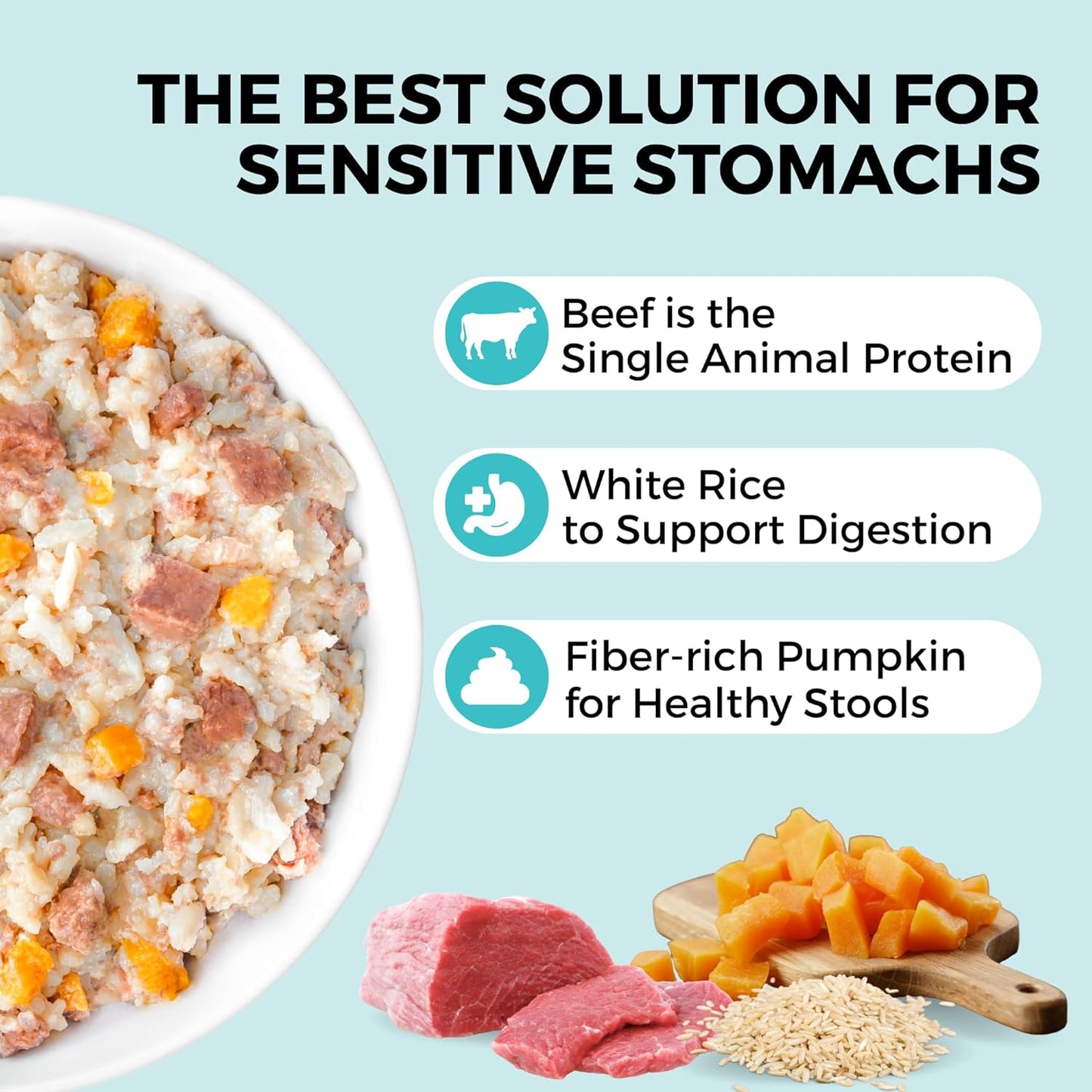 THE BEST SOLUTION FOR SENSITIVE STOMACHS

Beef is the Single Animal Protein

White Rice to Support Digestion

Fiber-rich Pumpkin for Healthy Stools